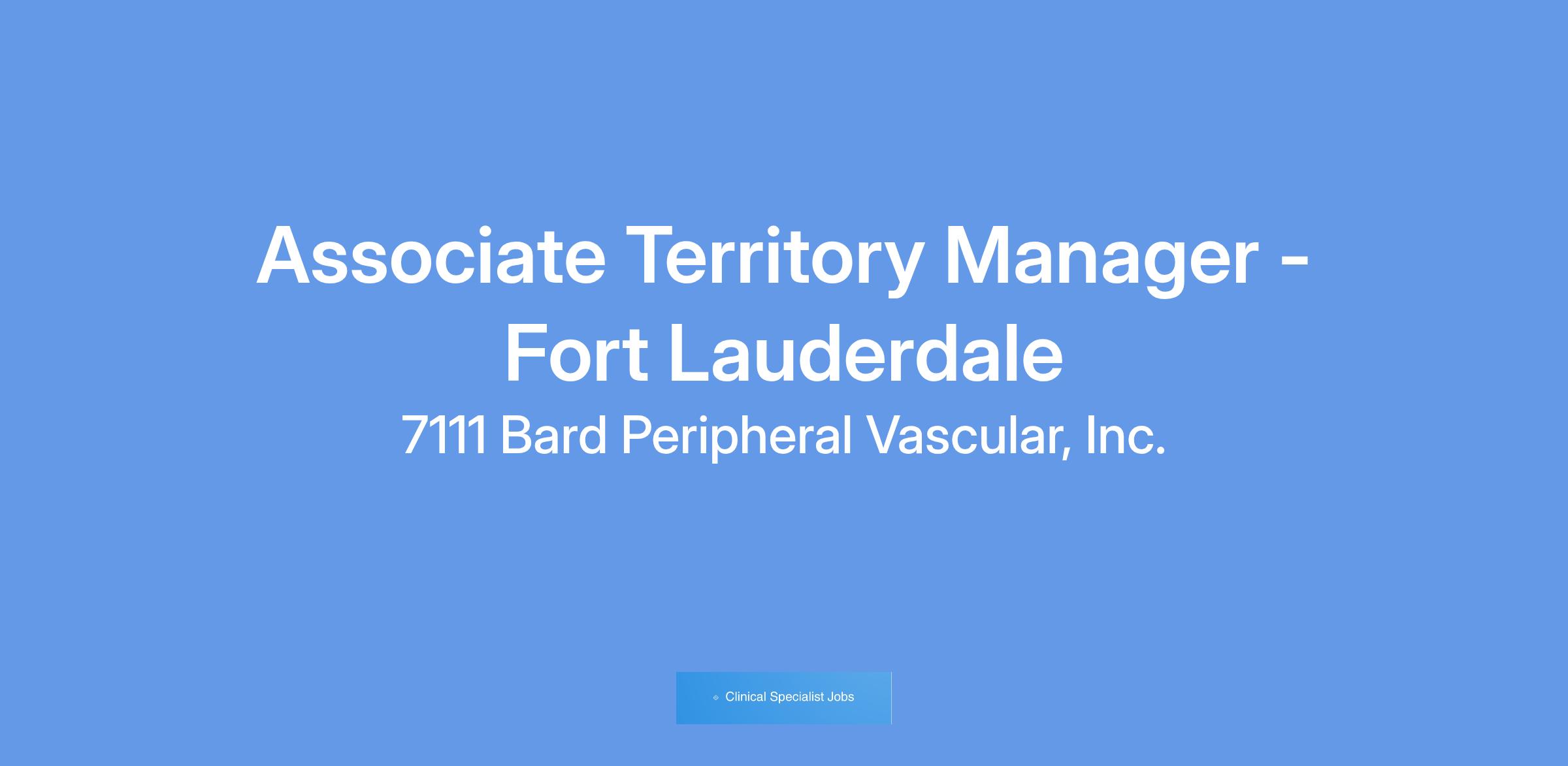 Associate Territory Manager - Fort Lauderdale

7111 Bard Peripheral Vascular, Inc.

Clinical Specialist Jobs